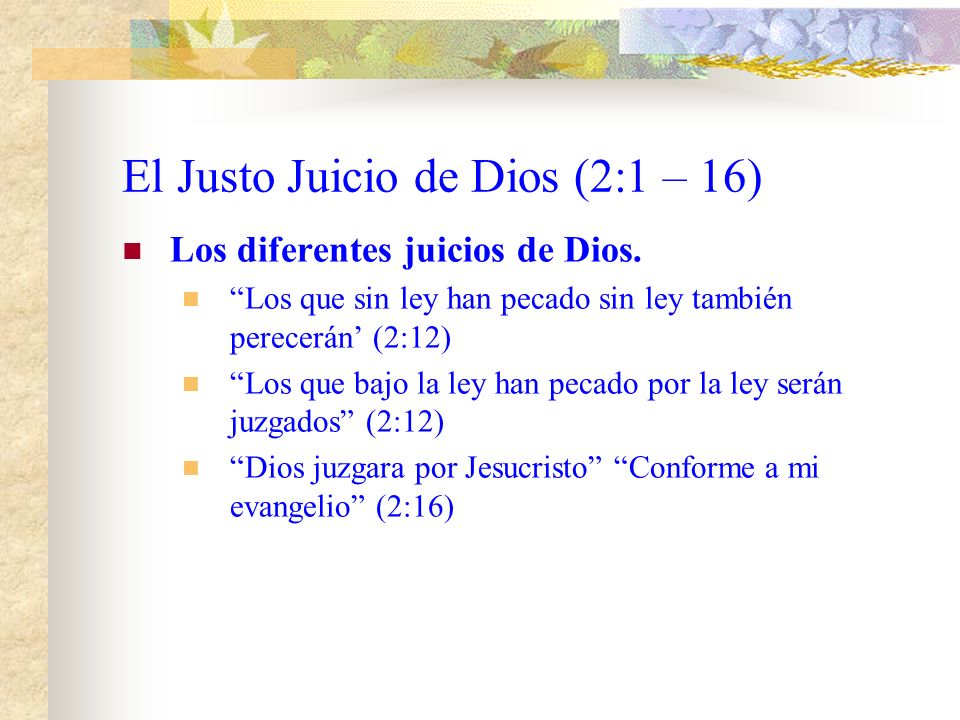 El Justo Juicio de Dios (2:1 – 16)

Los diferentes juicios de Dios.

“Los que sin ley han pecado sin ley también perecerán’ (2:12)

“Los que bajo la ley han pecado por la ley serán juzgados” (2:12)

“Dios juzgara por Jesucristo” “Conforme a mi evangelio” (2:16)